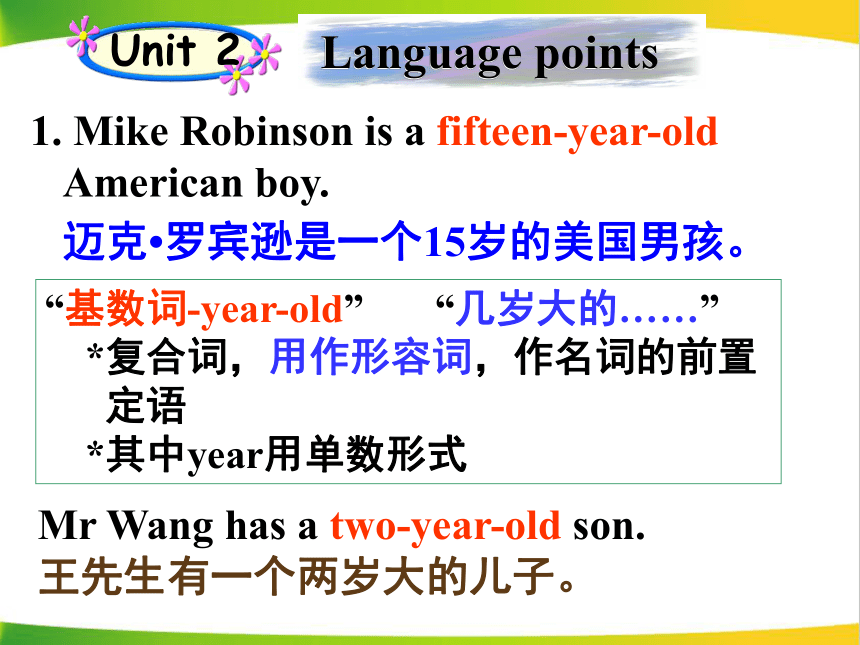 Unit 2

Language points

1. Mike Robinson is a fifteen-year-old American boy.

迈克•罗宾逊是一个15岁的美国男孩。

“基数词-year-old” “几岁大的……”

*复合词，用作形容词，作名词的前置定语

*其中year用单数形式

Mr Wang has a two-year-old son.

王先生有一个两岁大的儿子。